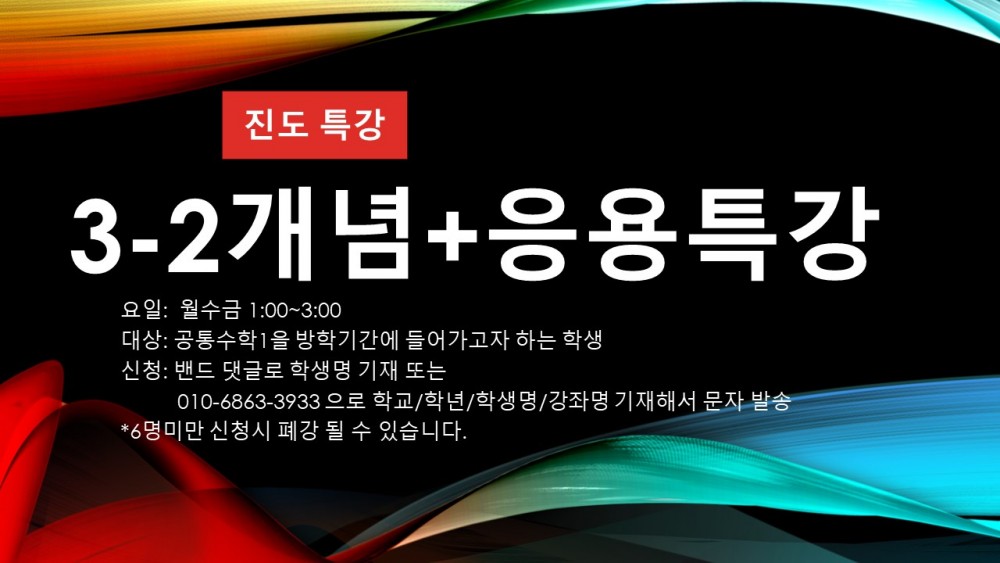 진도 특강

3-2개념+응용특강

요일: 월수금 1:00~3:00
대상: 공통수학1을 방학기간에 들어가고자 하는 학생
신청: 밴드 댓글로 학생명 기재 또는
010-6863-3933 으로 학교/학년/학생명/강좌명 기재해서 문자 발송
*6명미만 신청시 폐강 될 수 있습니다.